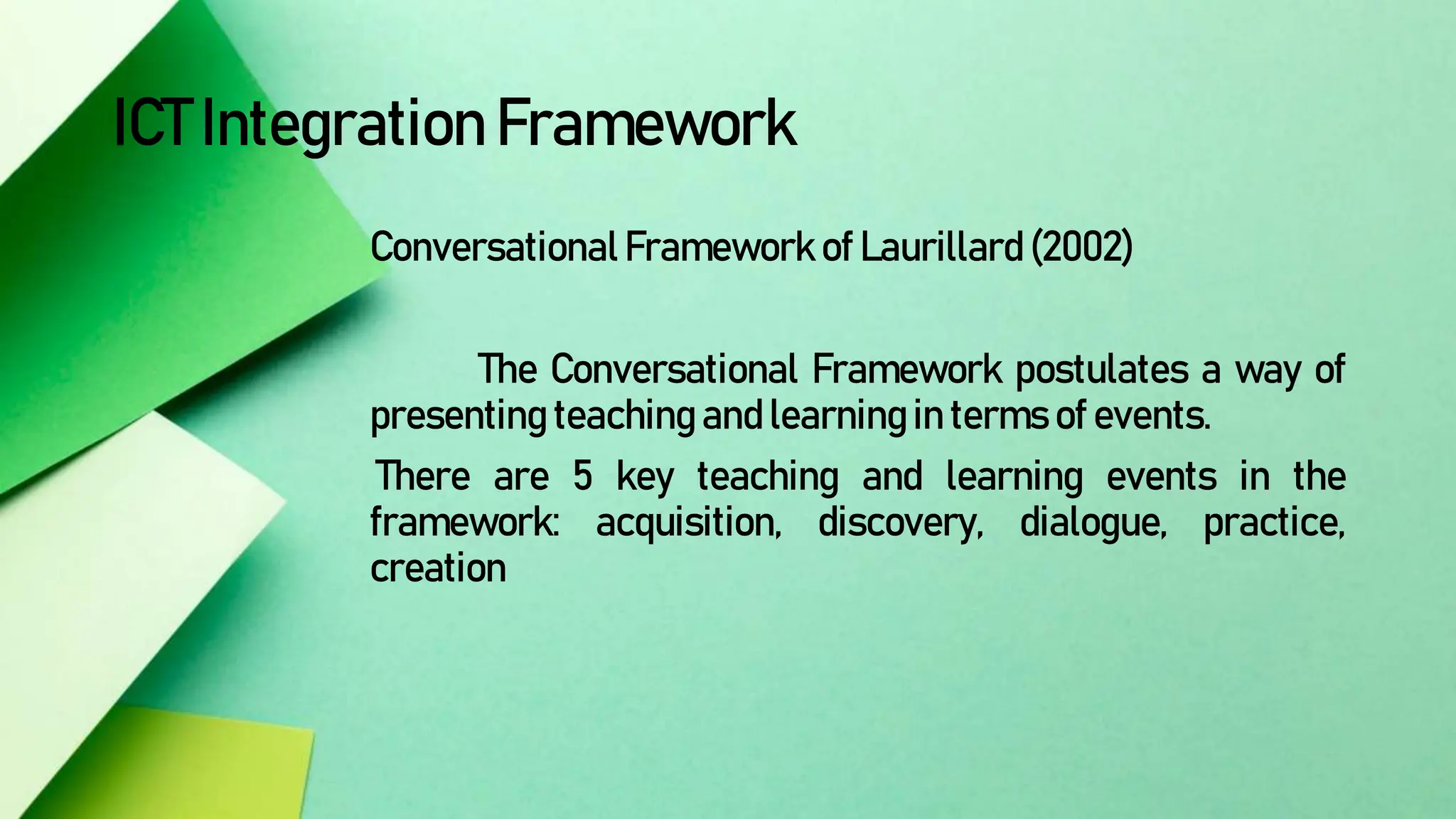 ICT Integration Framework

Conversational Framework of Laurillard (2002)

The Conversational Framework postulates a way of presenting teaching and learning in terms of events.

There are 5 key teaching and learning events in the framework: acquisition, discovery, dialogue, practice, creation